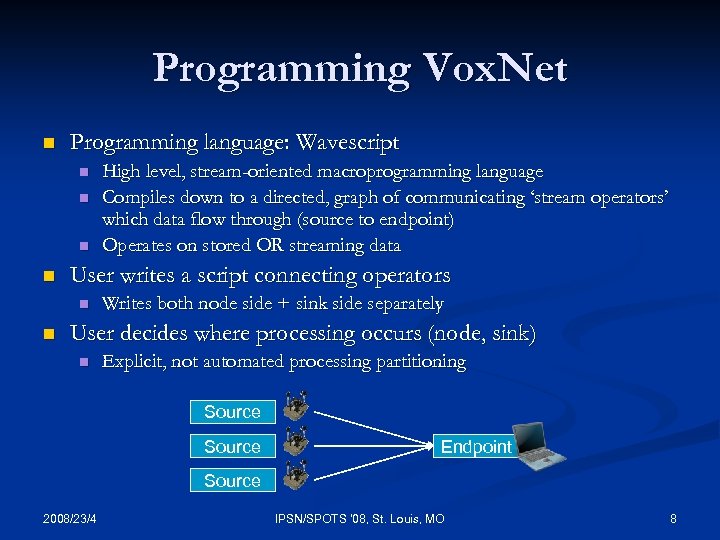 Programming VoxNet

Programming language: Wavescript

High level, stream-oriented macroprogramming language

Compiles down to a directed, graph of communicating ‘stream operators’ which data flow through (source to endpoint)

Operates on stored OR streaming data

User writes a script connecting operators

Writes both node side + sink side separately

User decides where processing occurs (node, sink)

Explicit, not automated processing partitioning

Source

Source

Source

Endpoint

2008/23/4

IPSN/SPOTS '08, St. Louis, MO

8